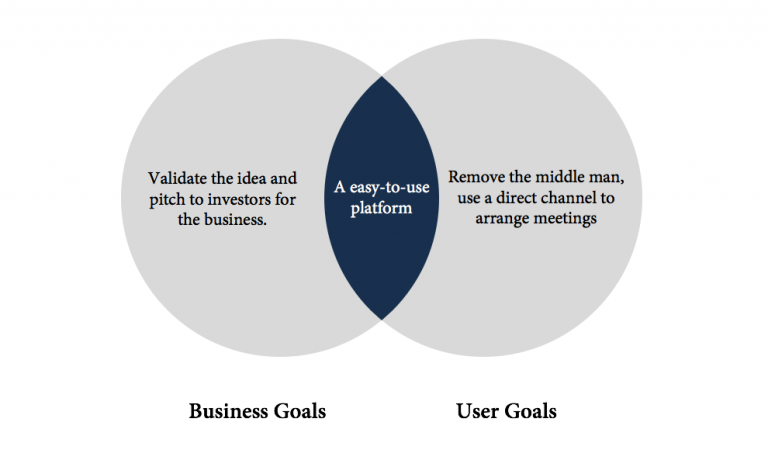 Validate the idea and pitch to investors for the business.

A easy-to-use platform

Remove the middle man, use a direct channel to arrange meetings

Business Goals

User Goals